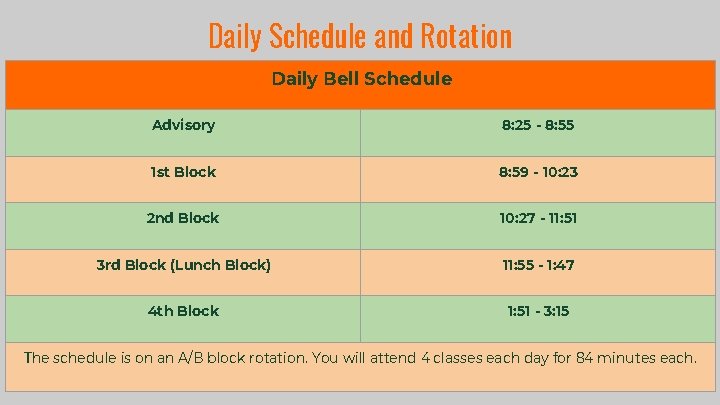 Daily Schedule and Rotation

| Daily Bell Schedule | |
|---|---|
| Advisory | 8:25 - 8:55 |
| 1st Block | 8:59 - 10:23 |
| 2nd Block | 10:27 - 11:51 |
| 3rd Block (Lunch Block) | 11:55 - 1:47 |
| 4th Block | 1:51 - 3:15 |
| The schedule is on an A/B block rotation. You will attend 4 classes each day for 84 minutes each. | |